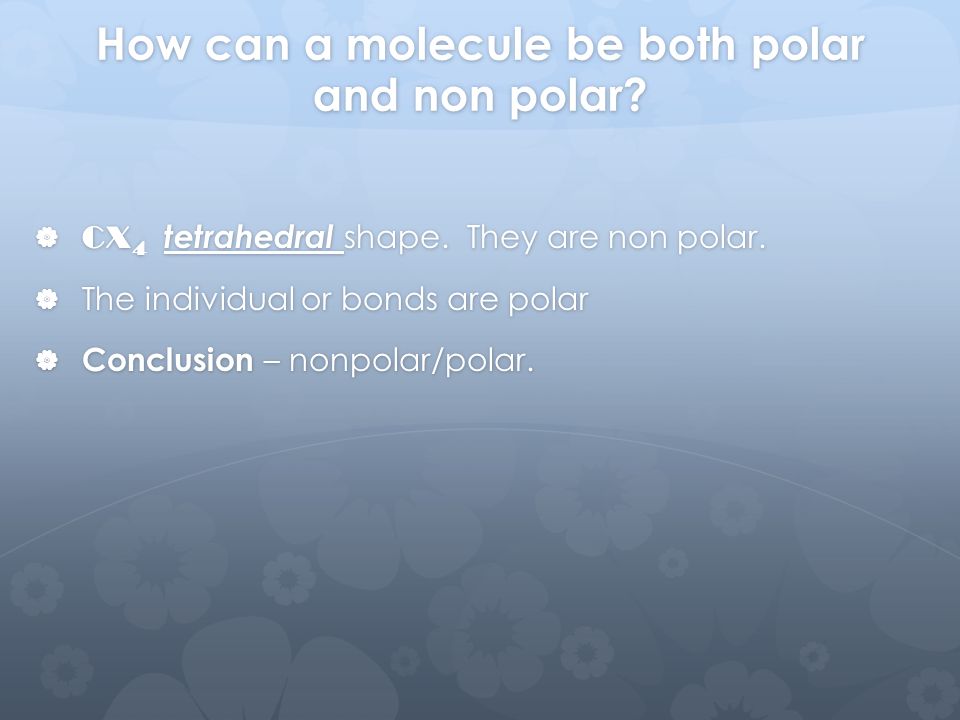 How can a molecule be both polar and non polar?

$CX_4$ tetrahedral shape. They are non polar.

The individual or bonds are polar

Conclusion – nonpolar/polar.